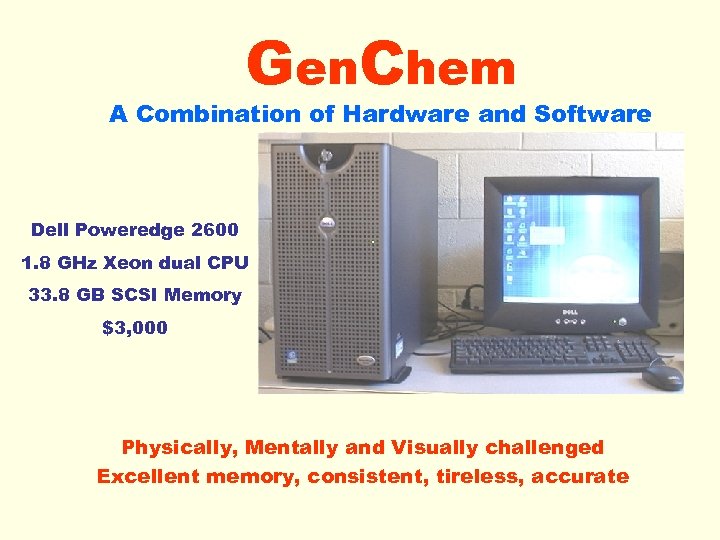 GenChem

A Combination of Hardware and Software

Dell Poweredge 2600
1.8 GHz Xeon dual CPU
33.8 GB SCSI Memory
$3,000

DELL

Physically, Mentally and Visually challenged
Excellent memory, consistent, tireless, accurate